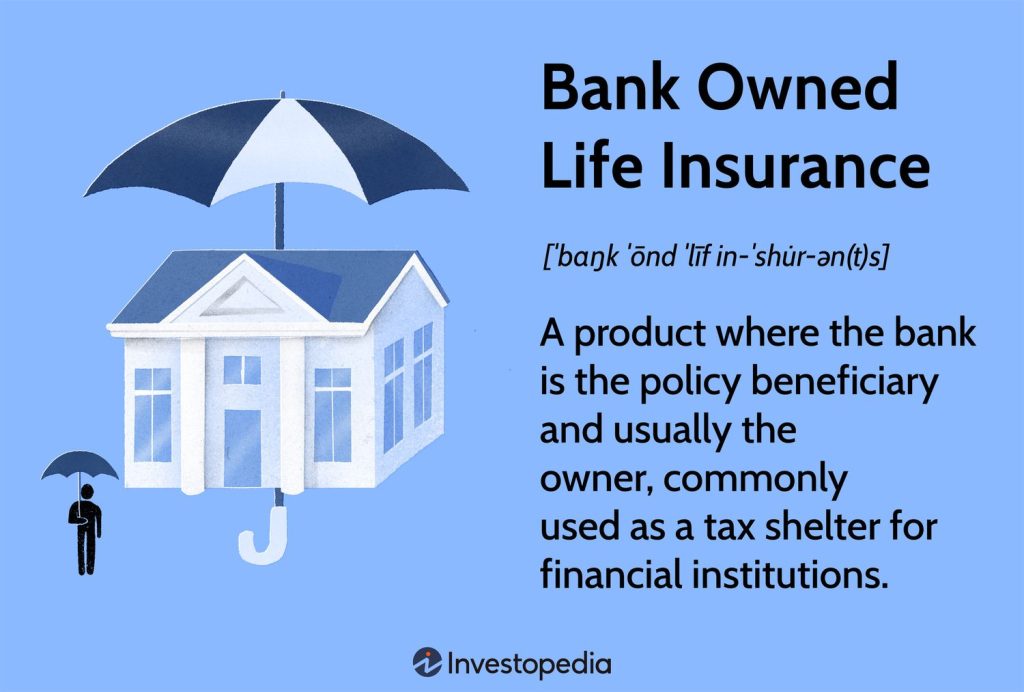 Bank Owned Life Insurance

[ˈbaŋk ˈōnd ˈlīf in-ˈshu̇r-ən(t)s]

A product where the bank is the policy beneficiary and usually the owner, commonly used as a tax shelter for financial institutions.

Investopedia